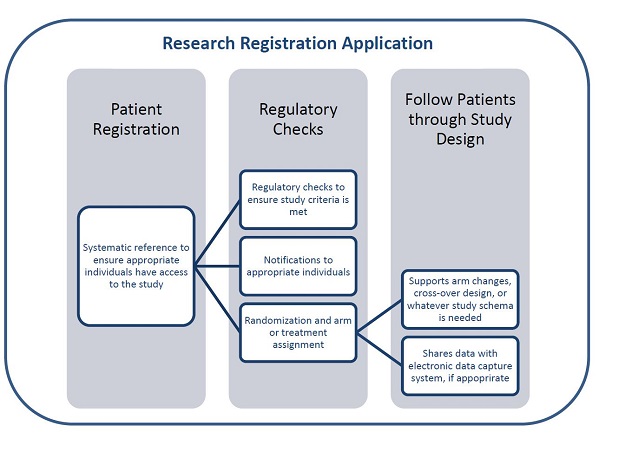 Research Registration Application

Patient Registration

Systematic reference to ensure appropriate individuals have access to the study

Regulatory Checks

Regulatory checks to ensure study criteria is met

Notifications to appropriate individuals

Randomization and arm or treatment assignment

Follow Patients through Study Design

Supports arm changes, cross-over design, or whatever study schema is needed

Shares data with electronic data capture system, if appoprirate